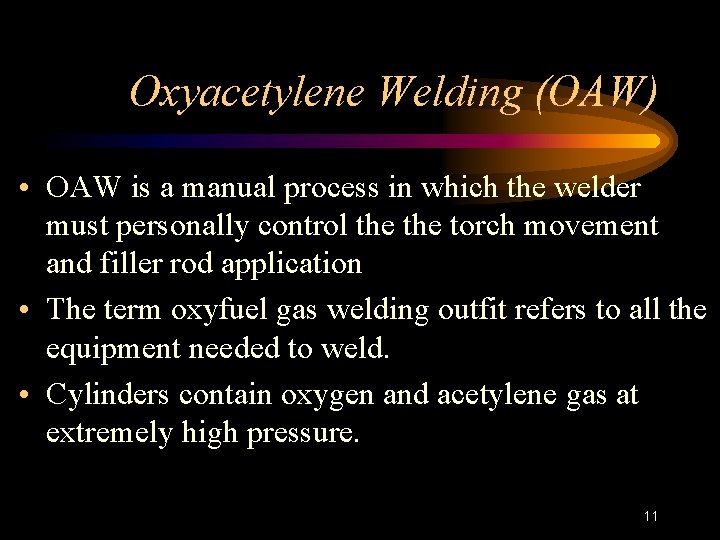 Oxyacetylene Welding (OAW)

• OAW is a manual process in which the welder must personally control the the torch movement and filler rod application

• The term oxyfuel gas welding outfit refers to all the equipment needed to weld.

• Cylinders contain oxygen and acetylene gas at extremely high pressure.

11